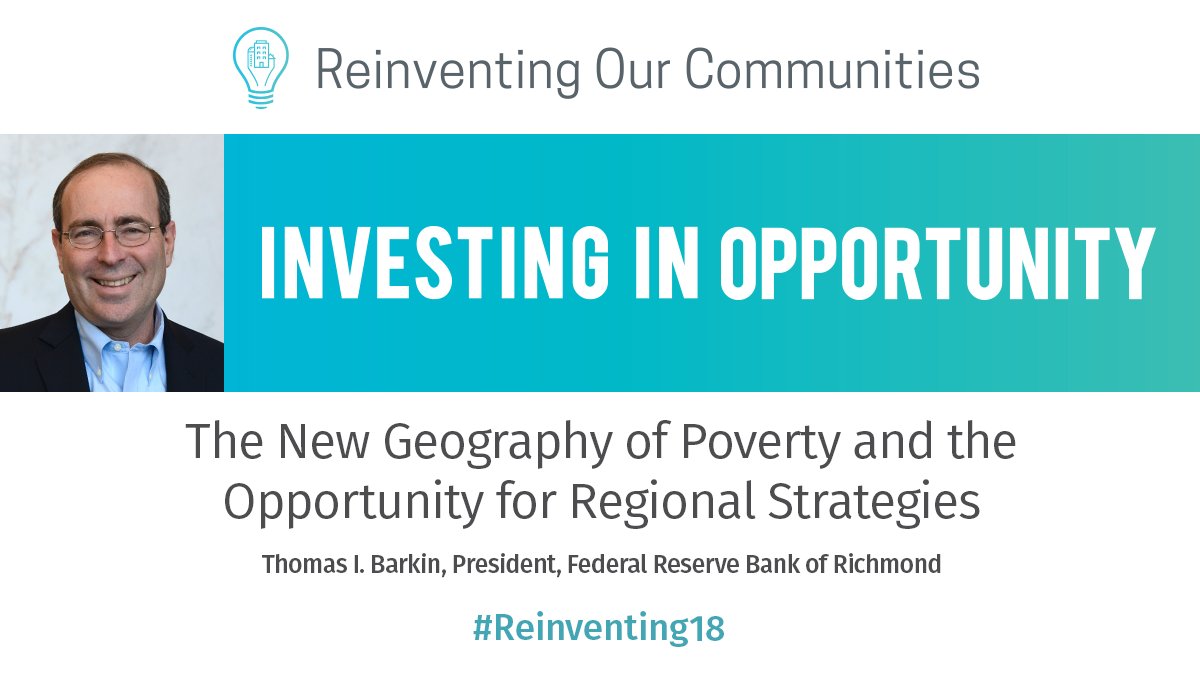 Reinventing Our Communities

INVESTING IN OPPORTUNITY

The New Geography of Poverty and the Opportunity for Regional Strategies

Thomas I. Barkin, President, Federal Reserve Bank of Richmond

#Reinventing18